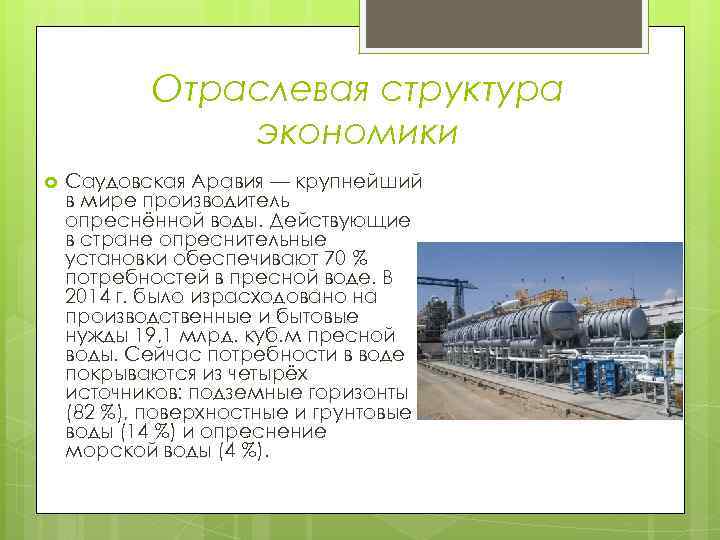 Отраслевая структура экономики

Саудовская Аравия — крупнейший в мире производитель опреснённой воды. Действующие в стране опреснительные установки обеспечивают 70 % потребностей в пресной воде. В 2014 г. было израсходовано на производственные и бытовые нужды 19,1 млрд. куб.м пресной воды. Сейчас потребности в воде покрываются из четырёх источников: подземные горизонты (82 %), поверхностные и грунтовые воды (14 %) и опреснение морской воды (4 %).